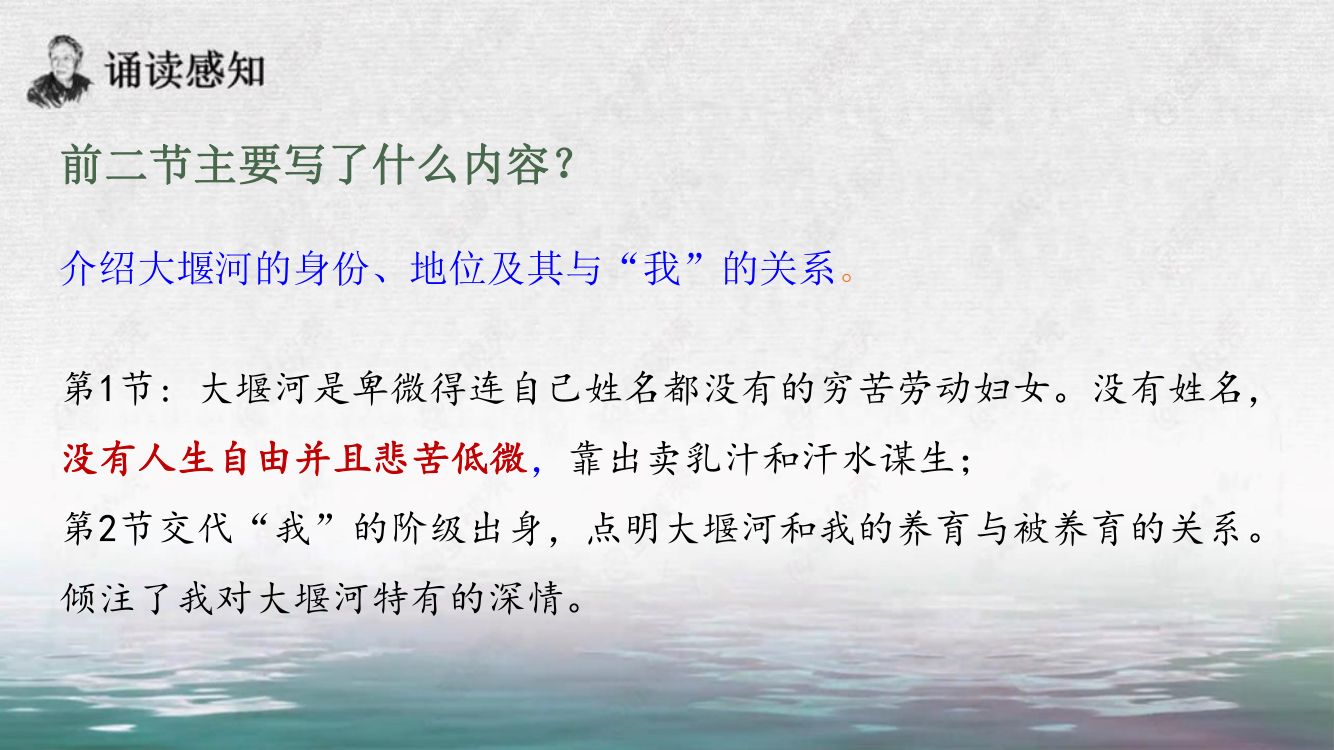 诵读感知

前二节主要写了什么内容？

介绍大堰河的身份、地位及其与“我”的关系。

第1节：大堰河是卑微得连自己姓名都没有的穷苦劳动妇女。没有姓名，没有人生自由并且悲苦低微，靠出卖乳汁和汗水谋生；
第2节交代“我”的阶级出身，点明大堰河和我的养育与被养育的关系。倾注了我对大堰河特有的深情。